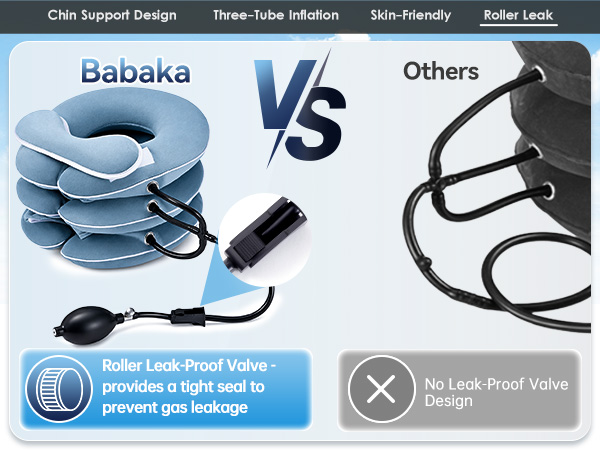 Chin Support Design Three-Tube Inflation Skin-Friendly Roller Leak

Babaka

VS

Others

Roller Leak-Proof Valve - provides a tight seal to prevent gas leakage

No Leak-Proof Valve Design